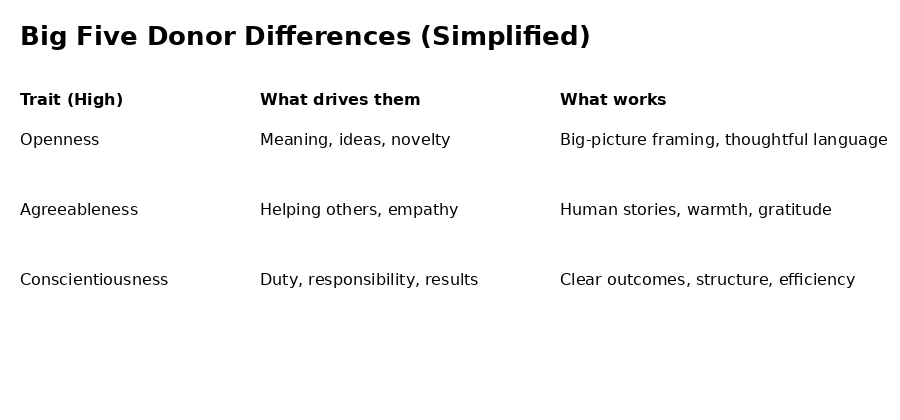 Big Five Donor Differences (Simplified)

| Trait (High) | What drives them | What works |
|---|---|---|
| Openness | Meaning, ideas, novelty | Big-picture framing, thoughtful language |
| Agreeableness | Helping others, empathy | Human stories, warmth, gratitude |
| Conscientiousness | Duty, responsibility, results | Clear outcomes, structure, efficiency |